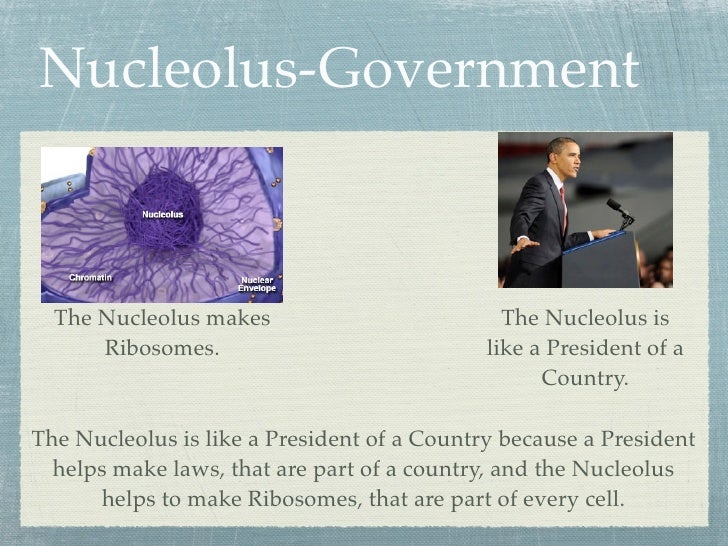 Nucleolus-Government

Nucleolus

Chromatin

Nuclear Envelope

The Nucleolus makes Ribosomes.

The Nucleolus is like a President of a Country.

The Nucleolus is like a President of a Country because a President helps make laws, that are part of a country, and the Nucleolus helps to make Ribosomes, that are part of every cell.